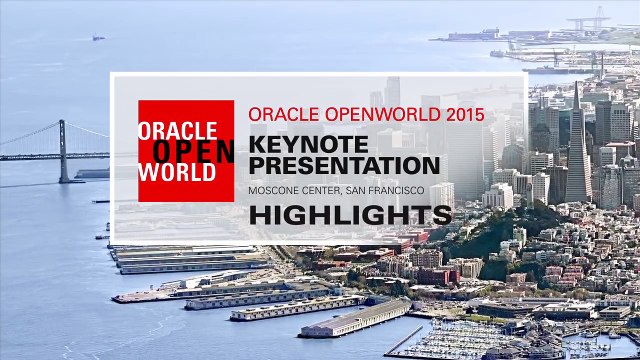 ORACLE
OPEN
WORLD

ORACLE OPENWORLD 2015

KEYNOTE
PRESENTATION

MOSCONE CENTER, SAN FRANCISCO

HIGHLIGHTS